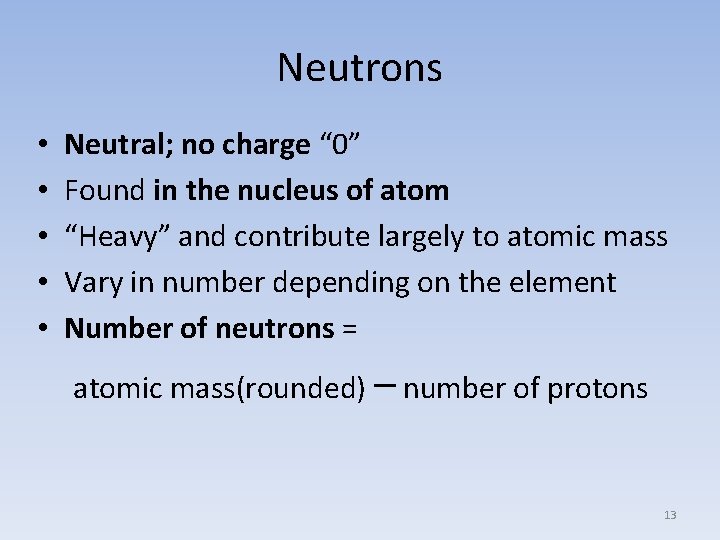 Neutrons

• Neutral; no charge “0”
• Found in the nucleus of atom
• “Heavy” and contribute largely to atomic mass
• Vary in number depending on the element
• Number of neutrons =

atomic mass(rounded) – number of protons

13